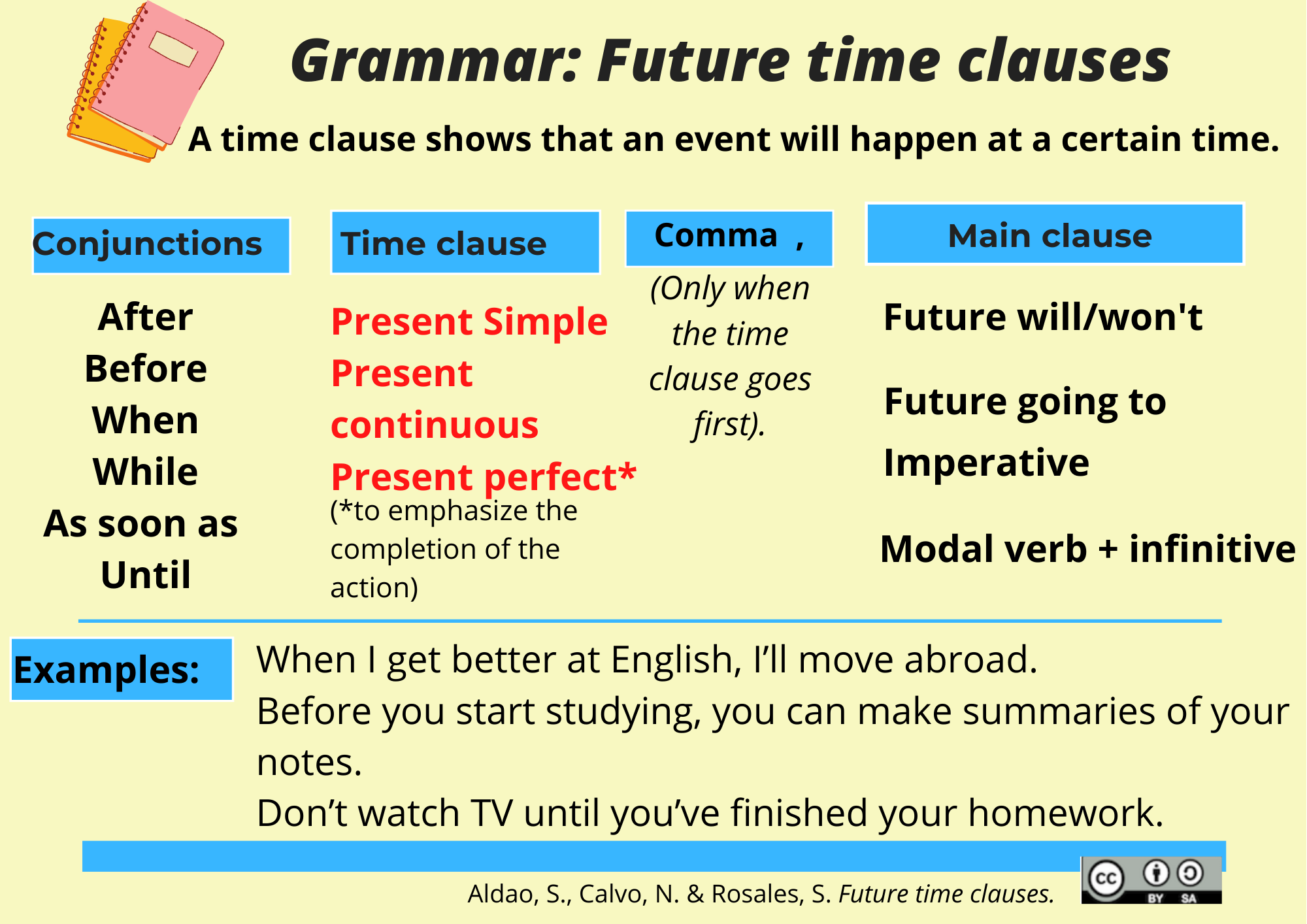 Grammar: Future time clauses

A time clause shows that an event will happen at a certain time.

Conjunctions

After
Before
When
While
As soon as
Until

Time clause

Present Simple
Present continuous
Present perfect*
(*to emphasize the completion of the action)

Comma ,

(Only when the time clause goes first).

Main clause

Future will/won't
Future going to
Imperative
Modal verb + infinitive

Examples:

When I get better at English, I'll move abroad.
Before you start studying, you can make summaries of your notes.
Don't watch TV until you've finished your homework.

Aldao, S., Calvo, N. & Rosales, S. Future time clauses.

cc BY SA